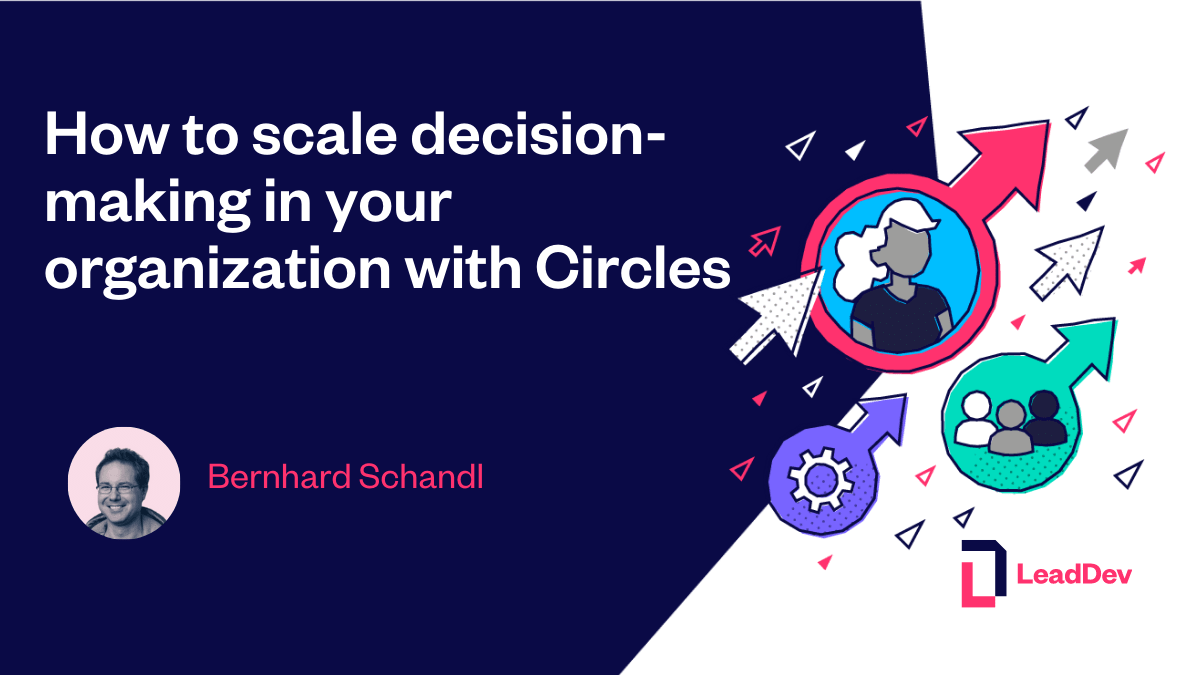 How to scale decision-making in your organization with Circles

Bernhard Schandl

LeadDev